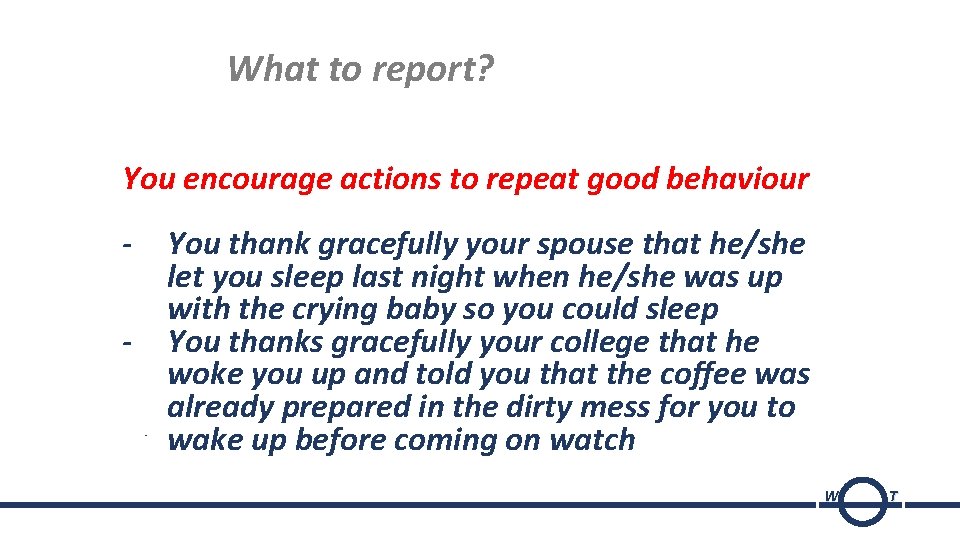 What to report?

You encourage actions to repeat good behaviour

- You thank gracefully your spouse that he/she let you sleep last night when he/she was up with the crying baby so you could sleep
- You thanks gracefully your college that he woke you up and told you that the coffee was already prepared in the dirty mess for you to wake up before coming on watch

W T